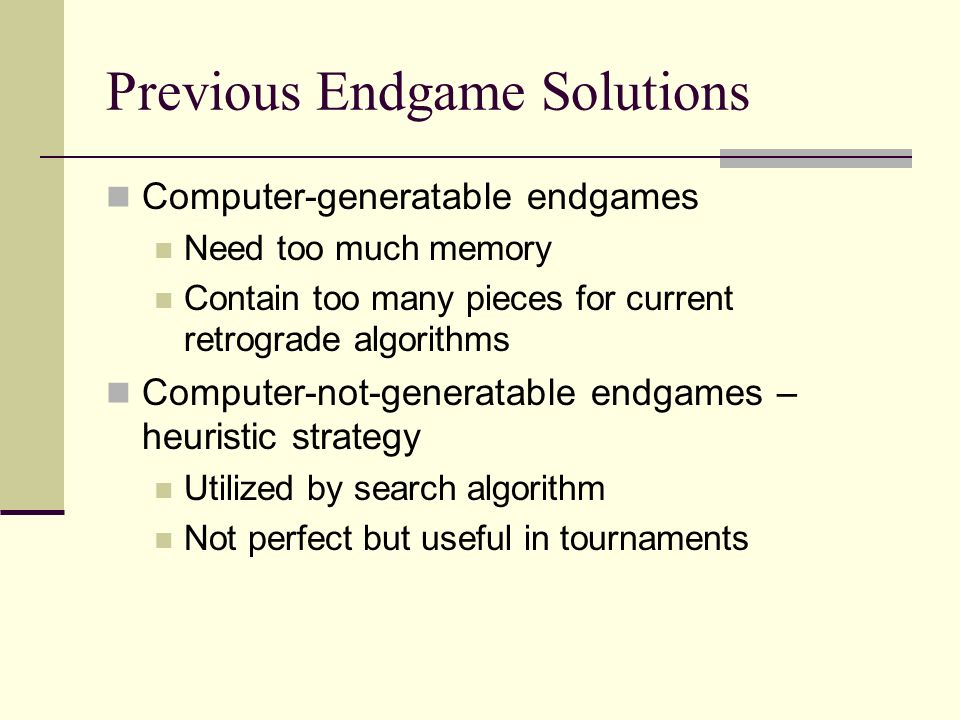 Previous Endgame Solutions

Computer-generatable endgames

Need too much memory

Contain too many pieces for current retrograde algorithms

Computer-not-generatable endgames – heuristic strategy

Utilized by search algorithm

Not perfect but useful in tournaments